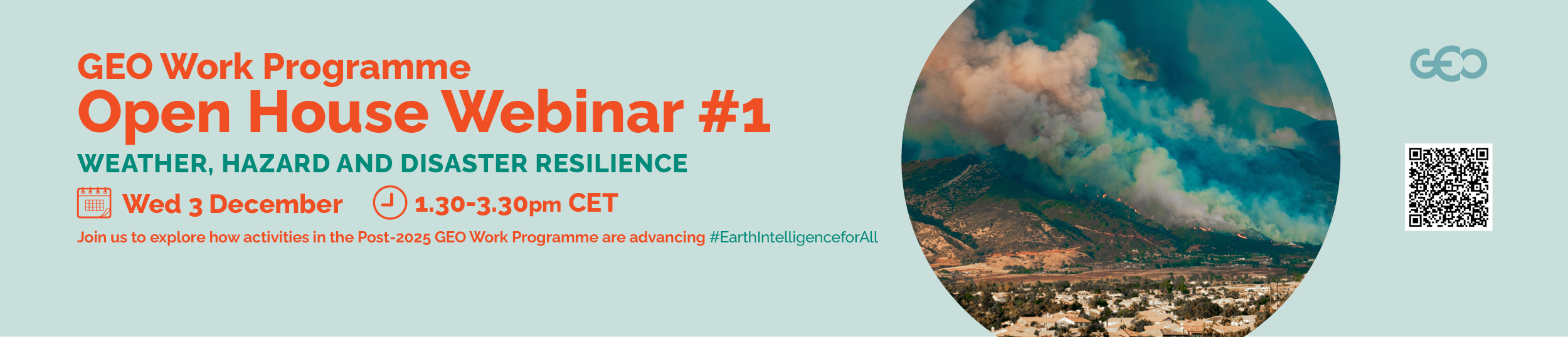 GEO Work Programme
Open House Webinar #1

WEATHER, HAZARD AND DISASTER RESILIENCE

Wed 3 December 1.30-3.30pm CET

Join us to explore how activities in the Post-2025 GEO Work Programme are advancing #EarthIntelligenceforAll

GEO